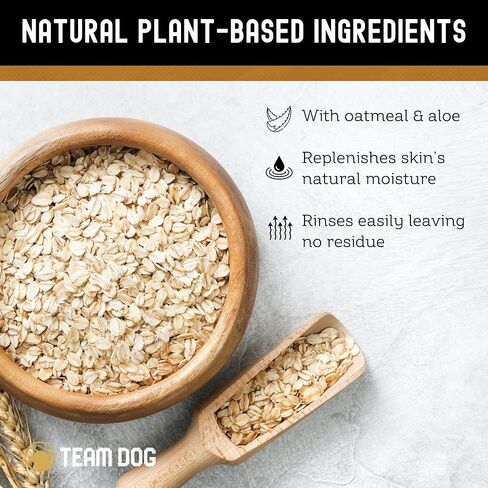 NATURAL PLANT-BASED INGREDIENTS

With oatmeal & aloe

Replenishes skin's natural moisture

Rinses easily leaving no residue

TEAM DOG